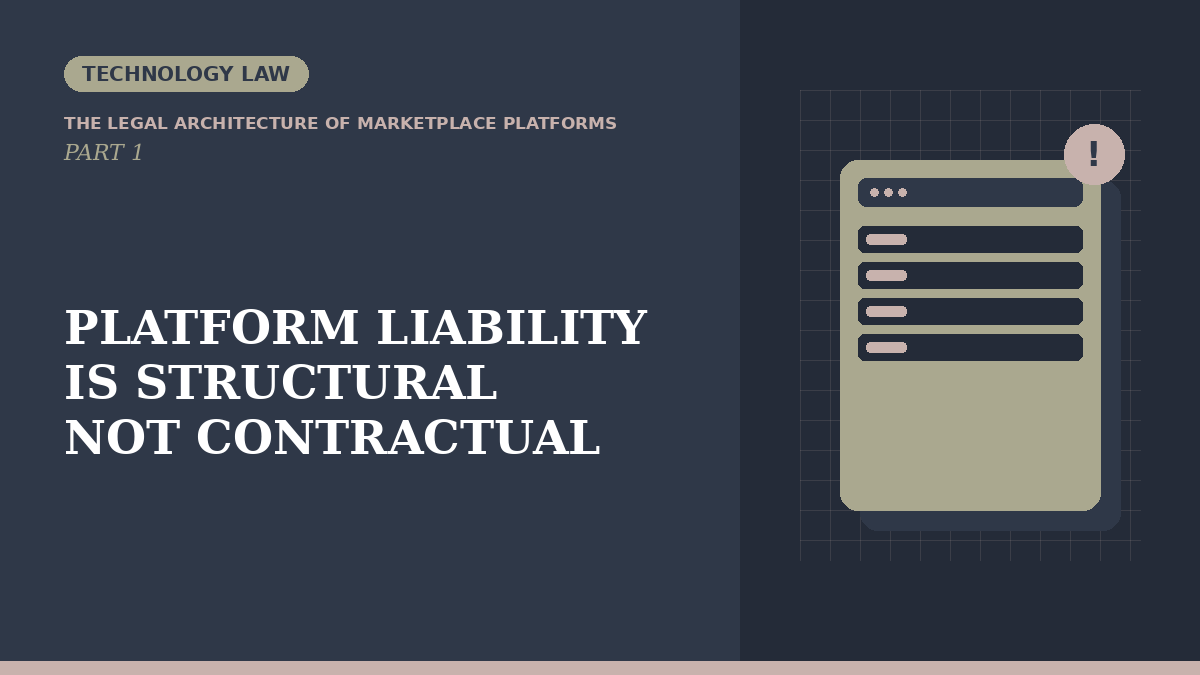 TECHNOLOGY LAW

THE LEGAL ARCHITECTURE OF MARKETPLACE PLATFORMS
PART 1

PLATFORM LIABILITY IS STRUCTURAL NOT CONTRACTUAL

!